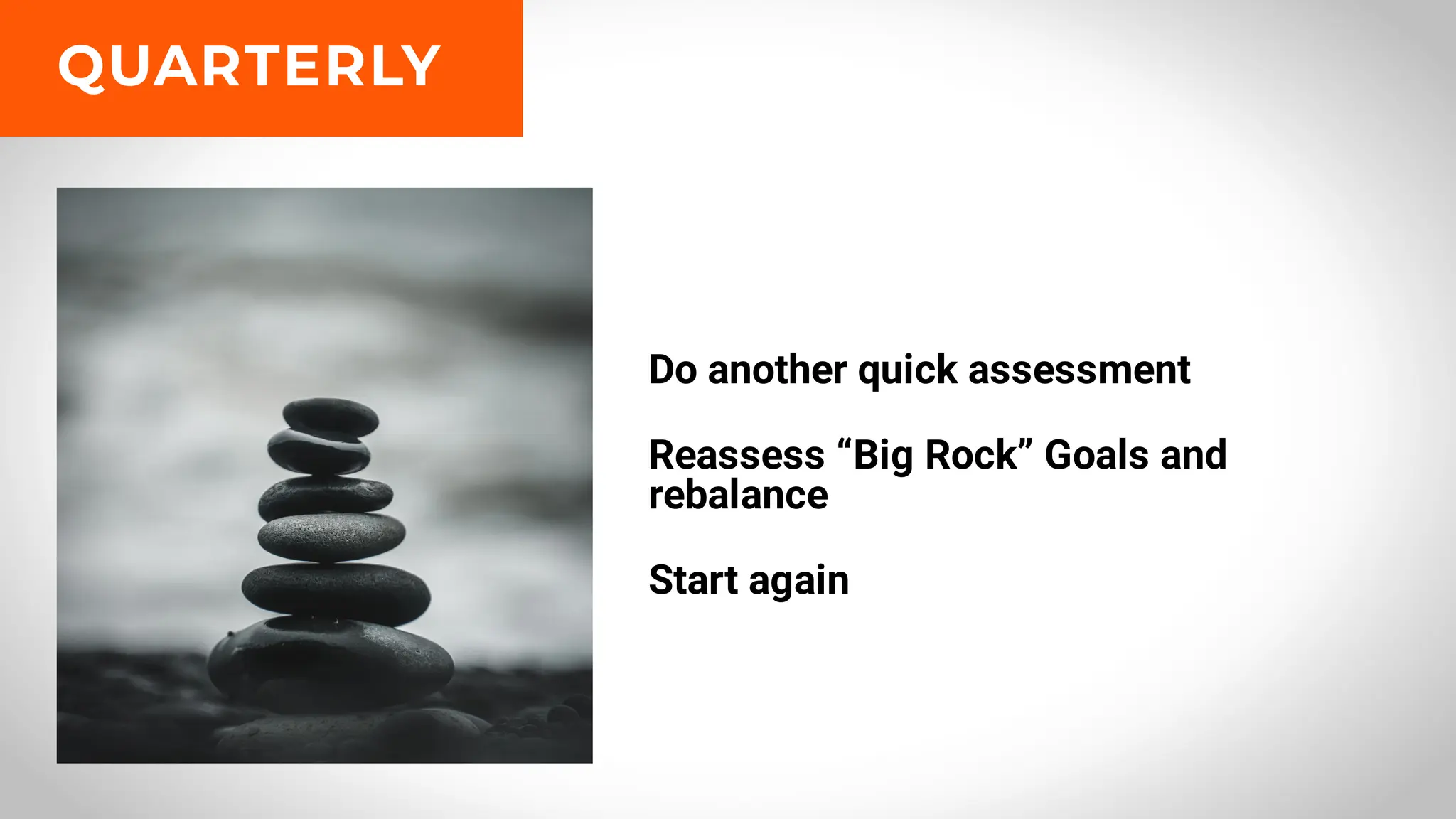 QUARTERLY

Do another quick assessment

Reassess “Big Rock” Goals and rebalance

Start again